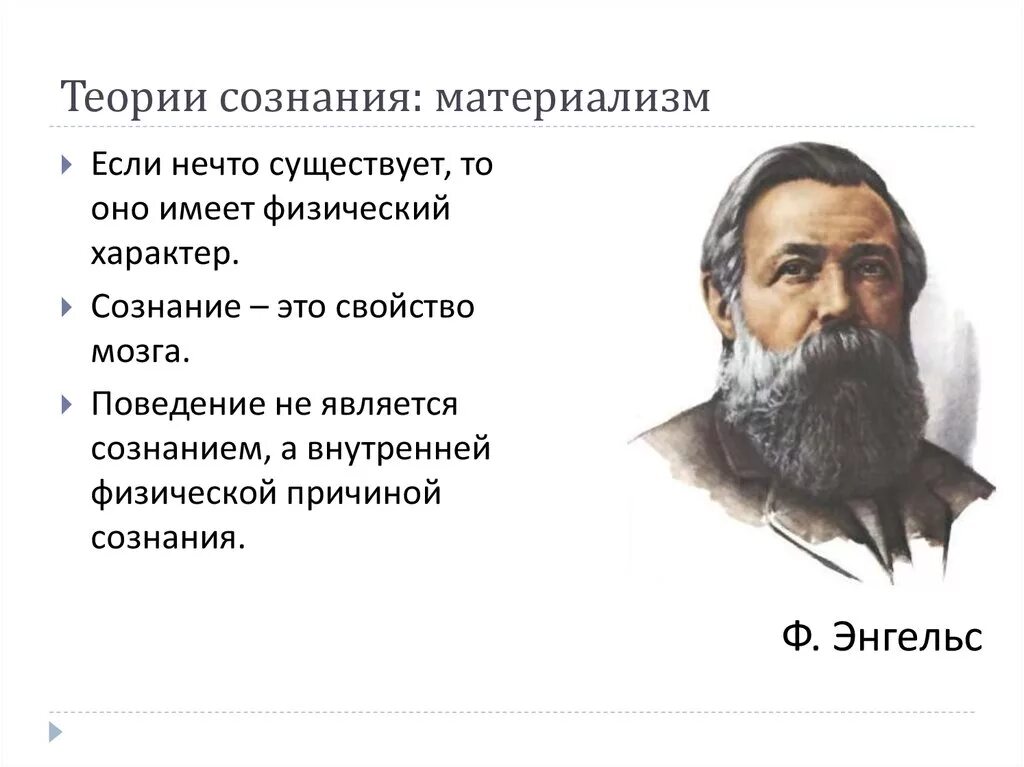 Теории сознания: материализм

Если нечто существует, то оно имеет физический характер.

Сознание – это свойство мозга.

Поведение не является сознанием, а внутренней физической причиной сознания.

Ф. Энгельс